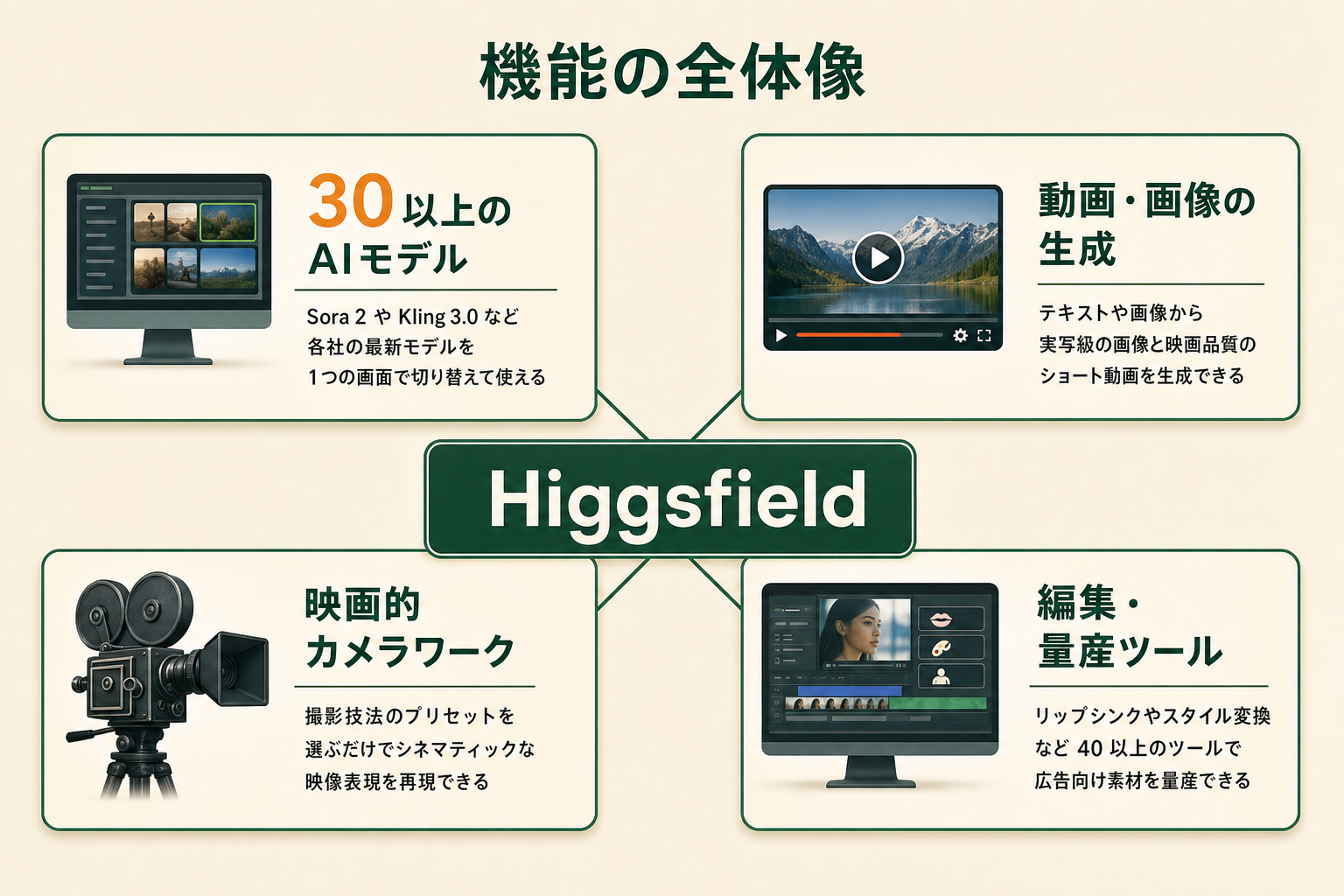 機能の全体像

30 以上の AIモデル

Sora 2 や Kling 3.0 など
各社の最新モデルを
1つの画面で切り替えて使える

動画・画像の生成

テキストや画像から
実写級の画像と映画品質の
ショート動画を生成できる

Higgsfield

映画的カメラワーク

撮影技法のプリセットを
選ぶだけでシネマティックな
映像表現を再現できる

編集・量産ツール

リップシンクやスタイル変換
など 40 以上のツールで
広告向け素材を量産できる